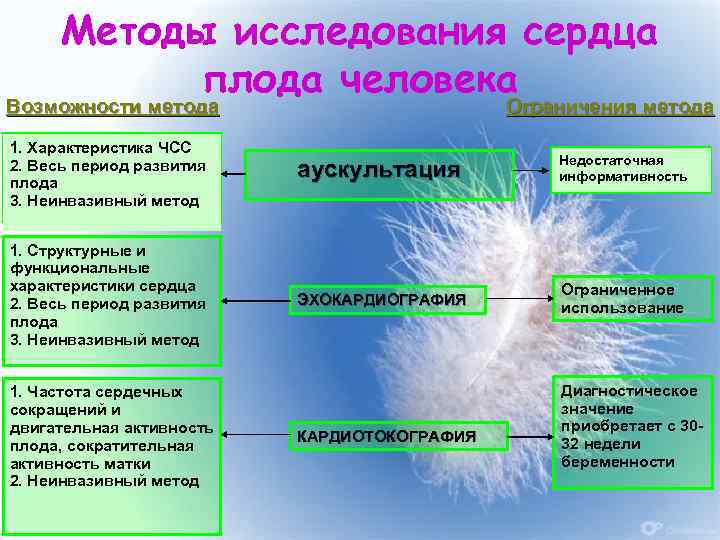 Методы исследования сердца плода человека

Возможности метода

Ограничения метода

1. Характеристика ЧСС
2. Весь период развития плода
3. Неинвазивный метод

аускультация

Недостаточная информативность

1. Структурные и функциональные характеристики сердца
2. Весь период развития плода
3. Неинвазивный метод

ЭХОКАРДИОГРАФИЯ

Ограниченное использование

1. Частота сердечных сокращений и двигательная активность плода, сократительная активность матки
2. Неинвазивный метод

КАРДИОТОКОГРАФИЯ

Диагностическое значение приобретает с 30-32 недели беременности